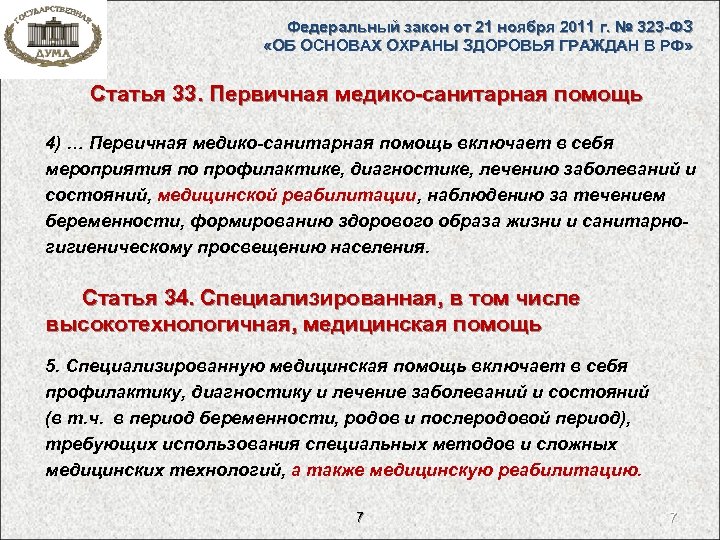 ГОСУДАРСТВЕННАЯ ДУМА

Федеральный закон от 21 ноября 2011 г. № 323-ФЗ «ОБ ОСНОВАХ ОХРАНЫ ЗДОРОВЬЯ ГРАЖДАН В РФ»

Статья 33. Первичная медико-санитарная помощь

4) … Первичная медико-санитарная помощь включает в себя мероприятия по профилактике, диагностике, лечению заболеваний и состояний, медицинской реабилитации, наблюдению за течением беременности, формированию здорового образа жизни и санитарно-гигиеническому просвещению населения.

Статья 34. Специализированная, в том числе высокотехнологичная, медицинская помощь

5. Специализированную медицинская помощь включает в себя профилактику, диагностику и лечение заболеваний и состояний (в т.ч. в период беременности, родов и послеродовой период), требующих использования специальных методов и сложных медицинских технологий, а также медицинскую реабилитацию.

7

7